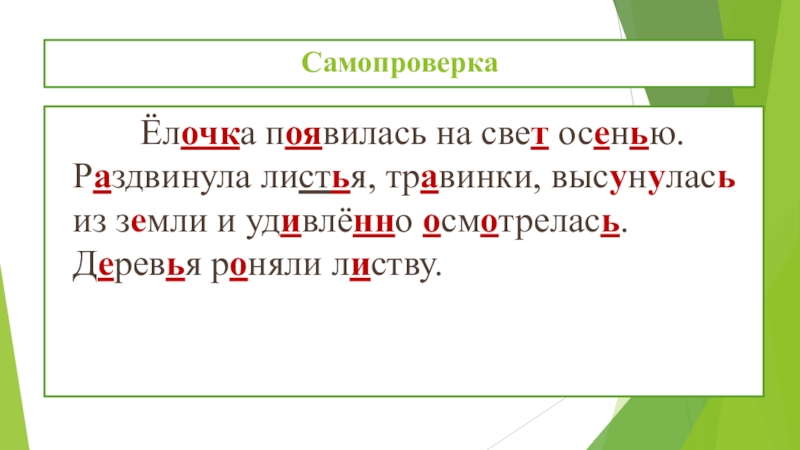 Самопроверка

Ёлочка появилась на свет осенью. Раздвинула листья, травинки, высунулась из земли и удивлённо осмотрелась. Деревья роняли листву.